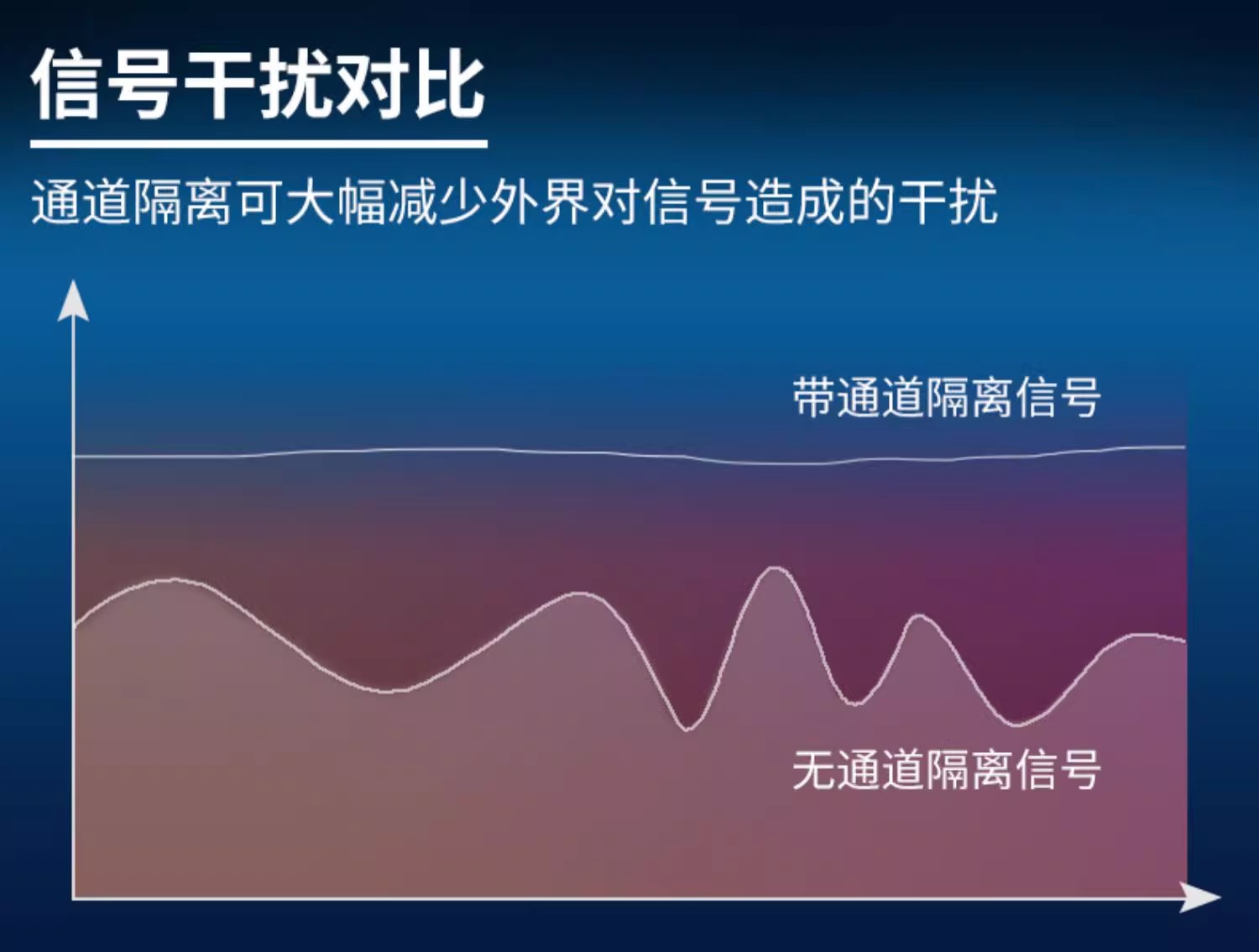 信号干扰对比

通道隔离可大幅减少外界对信号造成的干扰

带通道隔离信号

无通道隔离信号